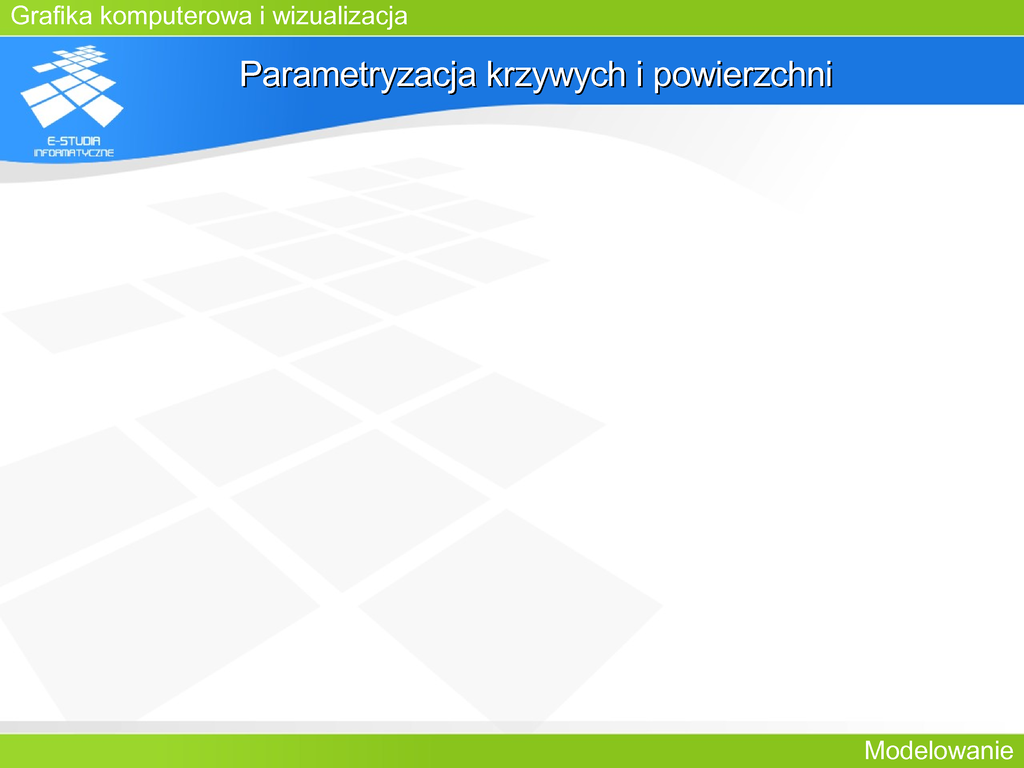 Grafika komputerowa i wizualizacja

E-STUDIA INFORMATYCZNE

Parametryzacja krzywych i powierzchni

Modelowanie